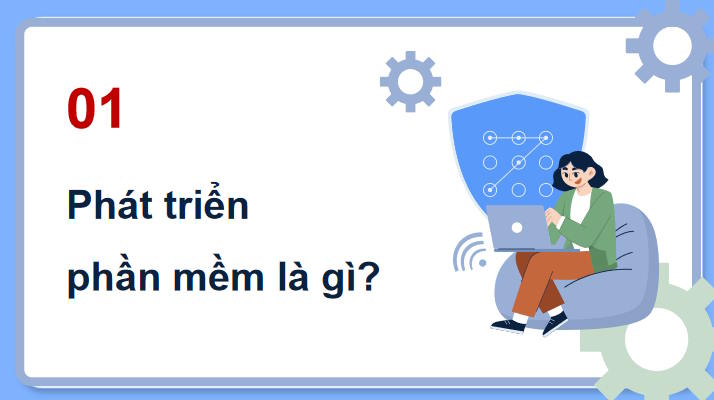 01

Phát triển
phần mềm là gì?